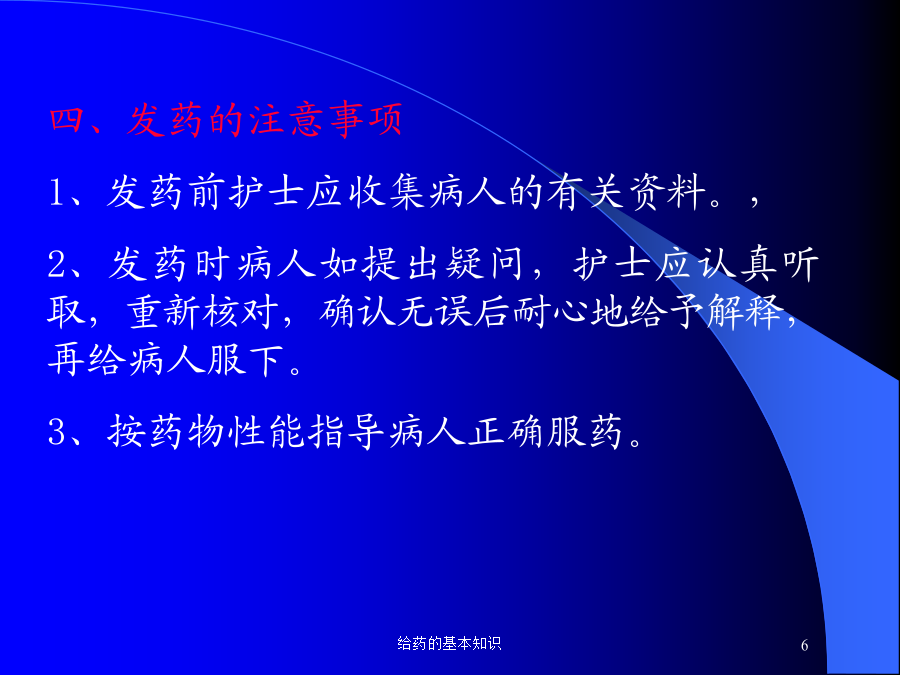 四、发药的注意事项

1、发药前护士应收集病人的有关资料。，

2、发药时病人如提出疑问，护士应认真听取，重新核对，确认无误后耐心地给予解释，再给病人服下。

3、按药物性能指导病人正确服药。

给药的基本知识

6